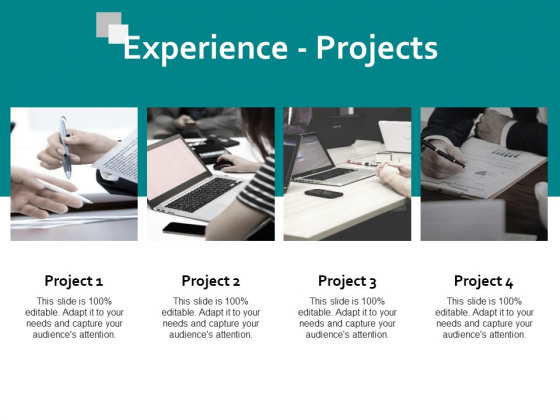 Experience - Projects

Project 1

This slide is 100% editable. Adapt it to your needs and capture your audience's attention.

Project 2

This slide is 100% editable. Adapt it to your needs and capture your audience's attention.

Project 3

This slide is 100% editable. Adapt it to your needs and capture your audience's attention.

Project 4

This slide is 100% editable. Adapt it to your needs and capture your audience's attention.